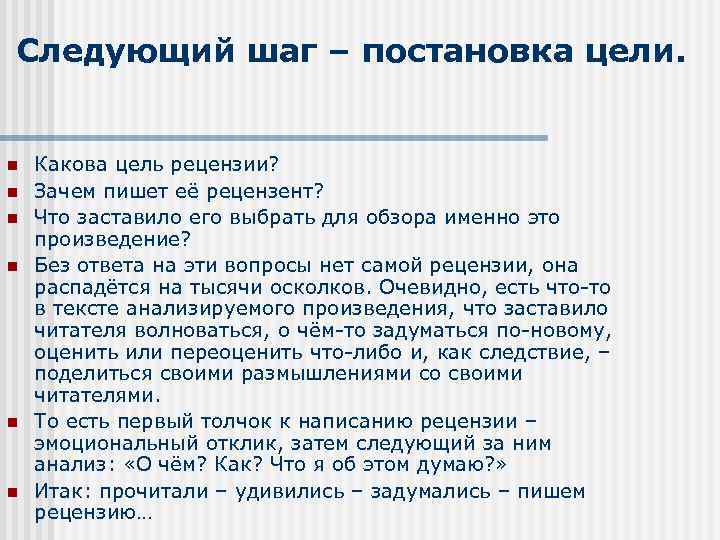 Следующий шаг – постановка цели.

Какова цель рецензии?

Зачем пишет её рецензент?

Что заставило его выбрать для обзора именно это произведение?

Без ответа на эти вопросы нет самой рецензии, она распадётся на тысячи осколков. Очевидно, есть что-то в тексте анализируемого произведения, что заставило читателя волноваться, о чём-то задуматься по-новому, оценить или переоценить что-либо и, как следствие, – поделиться своими размышлениями со своими читателями.

То есть первый толчок к написанию рецензии – эмоциональный отклик, затем следующий за ним анализ: «О чём? Как? Что я об этом думаю?»

Итак: прочитали – удивились – задумались – пишем рецензию…